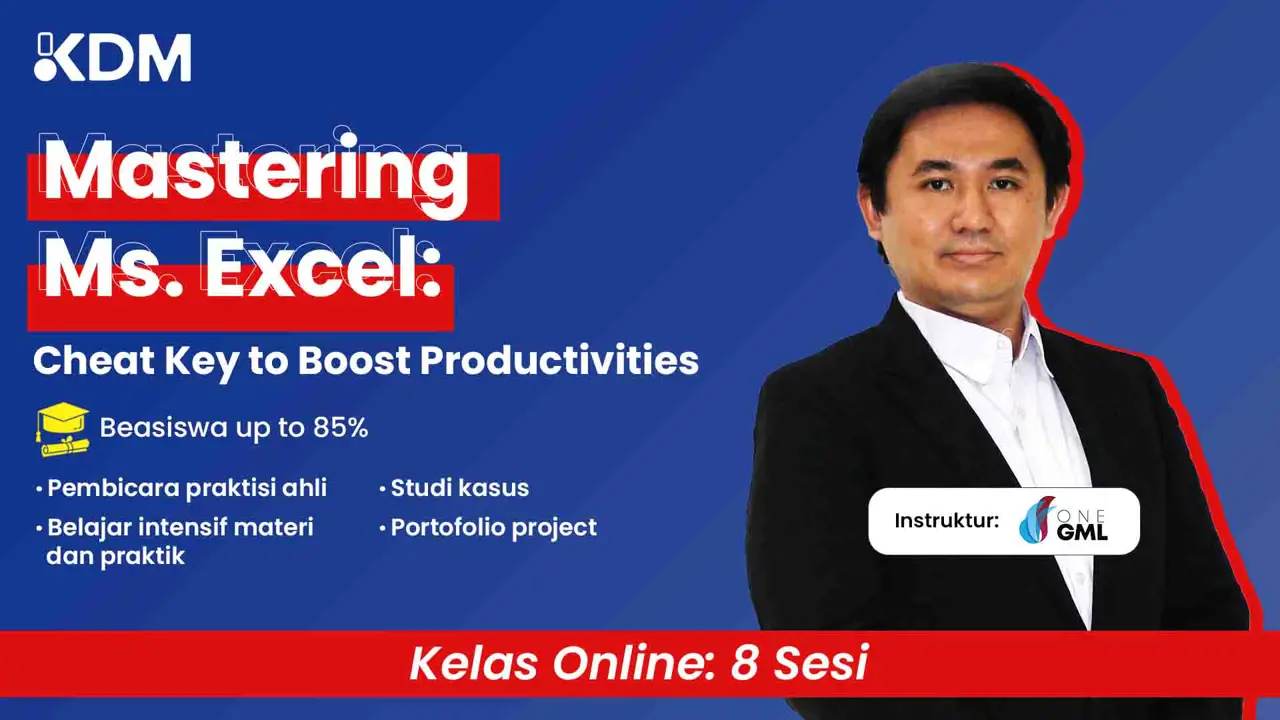 KDM

Mastering Ms. Excel:

Cheat Key to Boost Productivities

Beasiswa up to 85%

• Pembicara praktisi ahli
• Belajar intensif materi dan praktik

• Studi kasus
• Portofolio project

Instruktur: ONE GML

Kelas Online: 8 Sesi